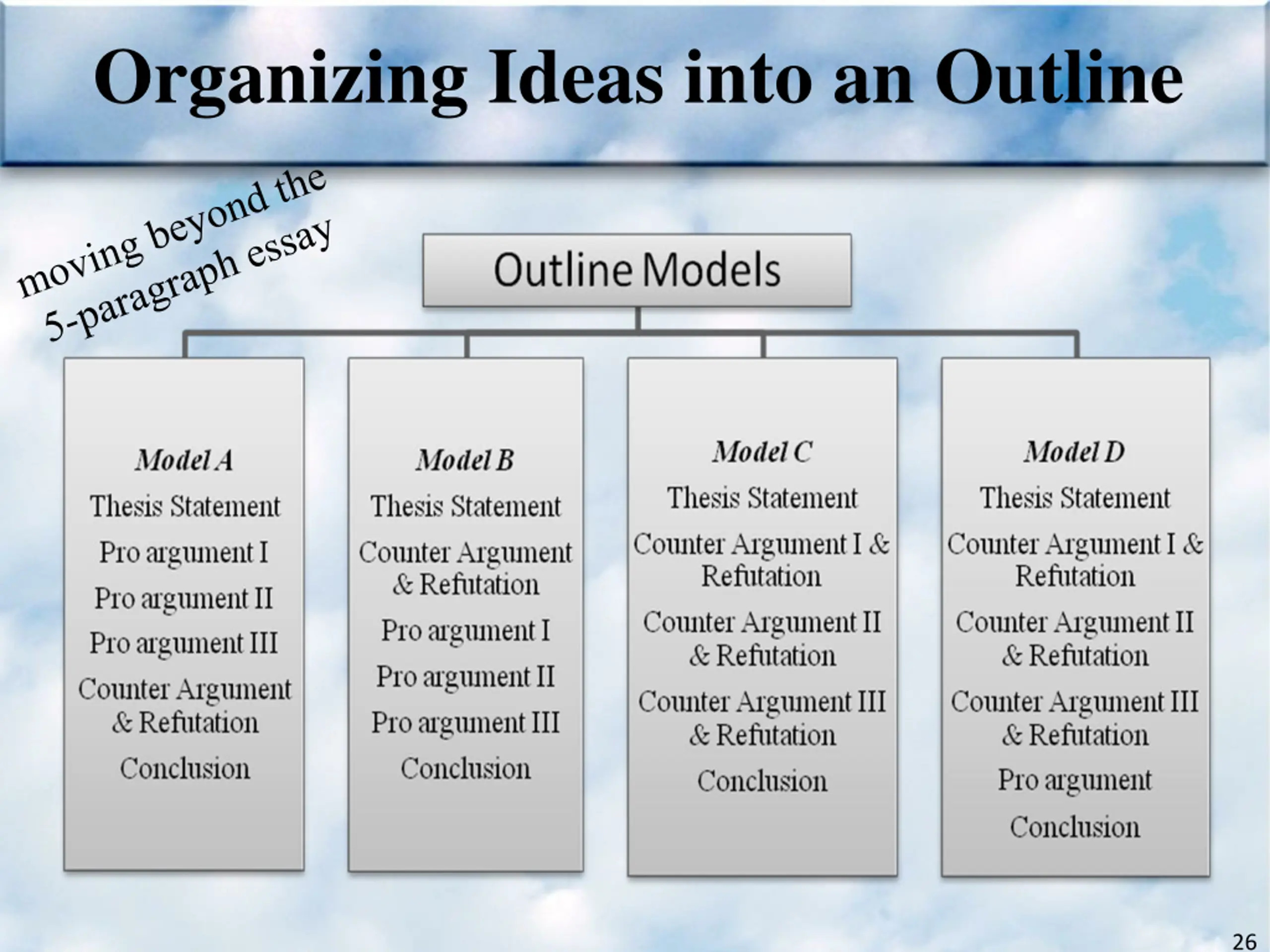 Organizing Ideas into an Outline

moving beyond the 5-paragraph essay

Outline Models

Model A
Thesis Statement
Pro argument I
Pro argument II
Pro argument III
Counter Argument & Refutation
Conclusion

Model B
Thesis Statement
Counter Argument & Refutation
Pro argument I
Pro argument II
Pro argument III
Conclusion

Model C
Thesis Statement
Counter Argument I & Refutation
Counter Argument II & Refutation
Counter Argument III & Refutation
Conclusion

Model D
Thesis Statement
Counter Argument I & Refutation
Counter Argument II & Refutation
Counter Argument III & Refutation
Pro argument
Conclusion

26